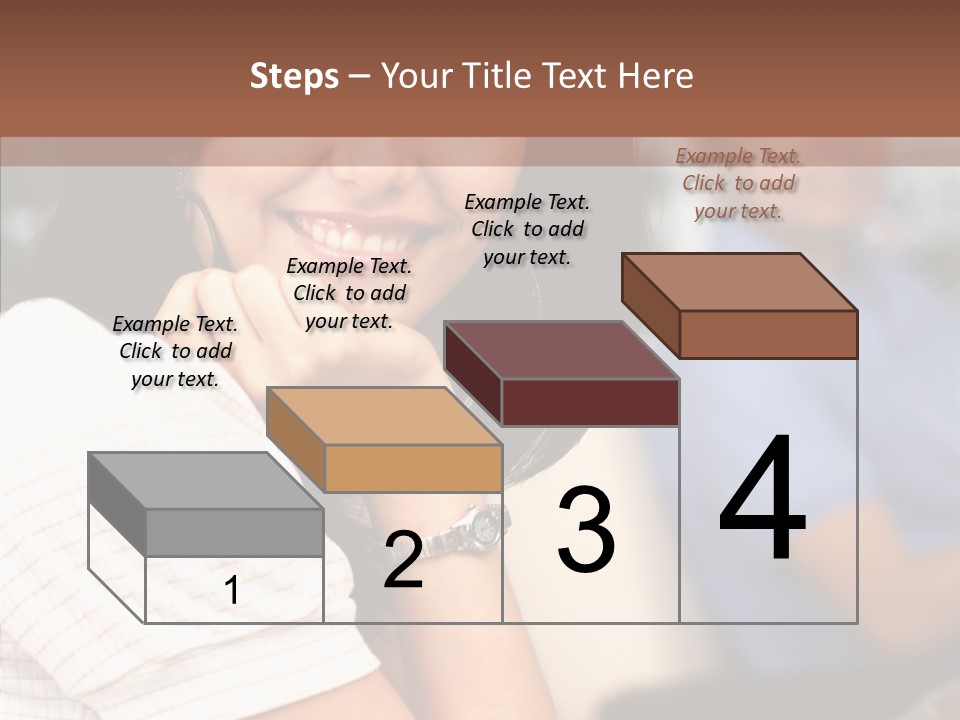 Steps – Your Title Text Here

Example Text. Click to add your text.

Example Text. Click to add your text.

Example Text. Click to add your text.

Example Text. Click to add your text.

1

2

3

4